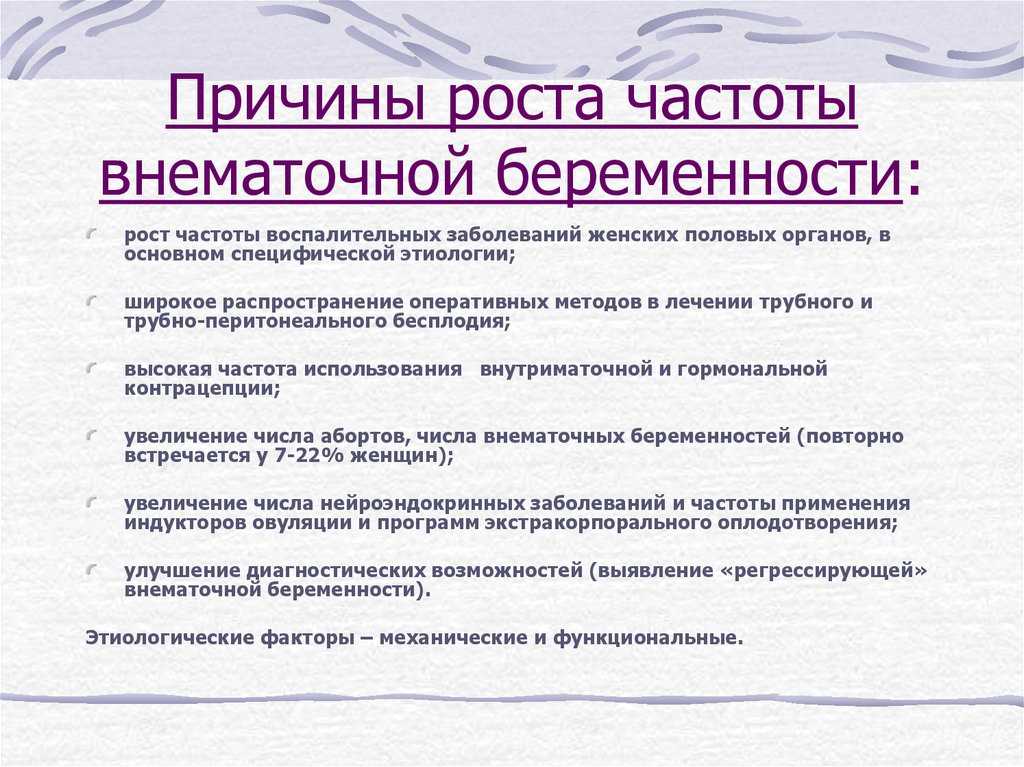 Причины роста частоты внематочной беременности:

рост частоты воспалительных заболеваний женских половых органов, в основном специфической этиологии;

широкое распространение оперативных методов в лечении трубного и трубно-перитонеального бесплодия;

высокая частота использования внутриматочной и гормональной контрацепции;

увеличение числа абортов, числа внематочных беременностей (повторно встречается у 7-22% женщин);

увеличение числа нейроэндокринных заболеваний и частоты применения индукторов овуляции и программ экстракорпорального оплодотворения;

улучшение диагностических возможностей (выявление «регрессирующей» внематочной беременности).

Этиологические факторы – механические и функциональные.